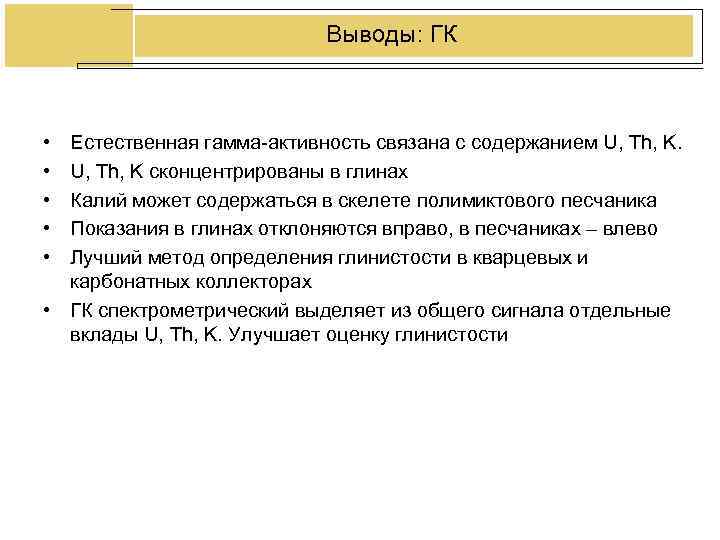 Выводы: ГК

• Естественная гамма-активность связана с содержанием U, Th, K.
• U, Th, K сконцентрированы в глинах
• Калий может содержаться в скелете полимиктового песчаника
• Показания в глинах отклоняются вправо, в песчаниках – влево
• Лучший метод определения глинистости в кварцевых и карбонатных коллекторах
• ГК спектрометрический выделяет из общего сигнала отдельные вклады U, Th, K. Улучшает оценку глинистости